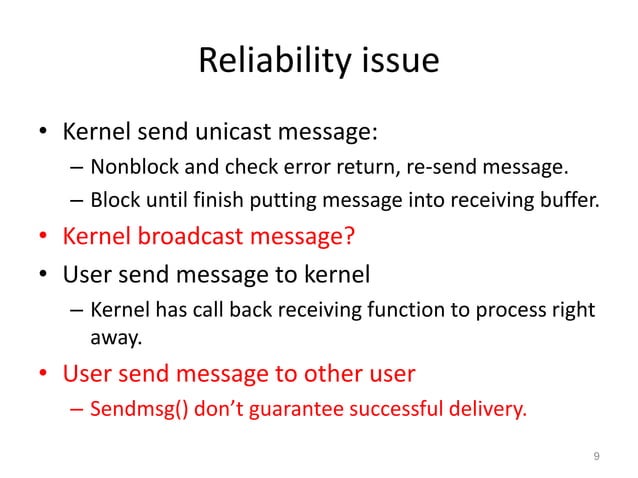 Reliability issue

• Kernel send unicast message:
– Nonblock and check error return, re-send message.
– Block until finish putting message into receiving buffer.
• Kernel broadcast message?
• User send message to kernel
– Kernel has call back receiving function to process right away.
• User send message to other user
– Sendmsg() don't guarantee successful delivery.

9